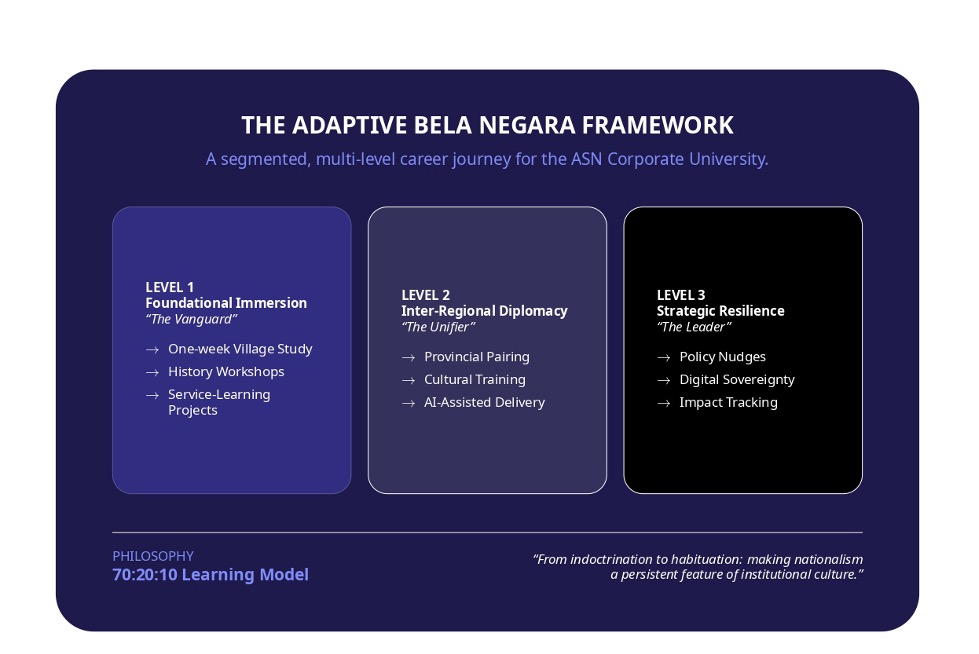 THE ADAPTIVE BELA NEGARA FRAMEWORK

A segmented, multi-level career journey for the ASN Corporate University.

LEVEL 1
Foundational Immersion
"The Vanguard"

→ One-week Village Study
→ History Workshops
→ Service-Learning Projects

LEVEL 2
Inter-Regional Diplomacy
"The Unifier"

→ Provincial Pairing
→ Cultural Training
→ AI-Assisted Delivery

LEVEL 3
Strategic Resilience
"The Leader"

→ Policy Nudges
→ Digital Sovereignty
→ Impact Tracking

PHILOSOPHY
70:20:10 Learning Model

"From indoctrination to habituation: making nationalism a persistent feature of institutional culture."